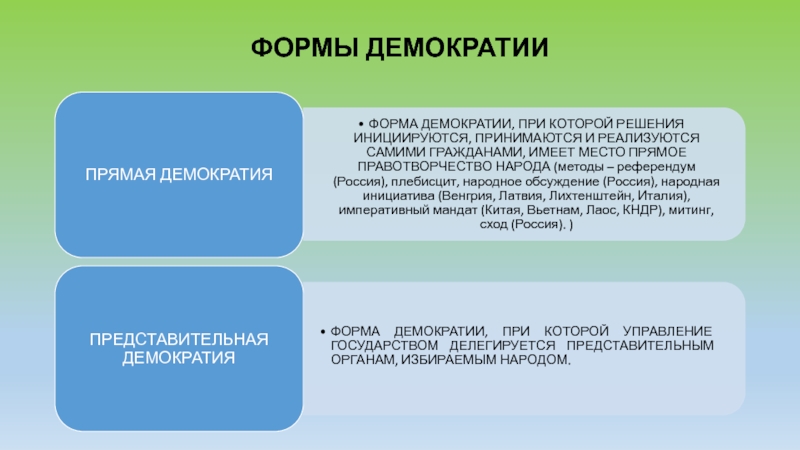 ФОРМЫ ДЕМОКРАТИИ

ПРЯМАЯ ДЕМОКРАТИЯ

• ФОРМА ДЕМОКРАТИИ, ПРИ КОТОРОЙ РЕШЕНИЯ ИНИЦИИРУЮТСЯ, ПРИНИМАЮТСЯ И РЕАЛИЗУЮТСЯ САМИМИ ГРАЖДАНАМИ, ИМЕЕТ МЕСТО ПРЯМОЕ ПРАВОТВОРЧЕСТВО НАРОДА (методы – референдум (Россия), плебисцит, народное обсуждение (Россия), народная инициатива (Венгрия, Латвия, Лихтенштейн, Италия), императивный мандат (Китая, Вьетнам, Лаос, КНДР), митинг, сход (Россия). )

ПРЕДСТАВИТЕЛЬНАЯ ДЕМОКРАТИЯ

• ФОРМА ДЕМОКРАТИИ, ПРИ КОТОРОЙ УПРАВЛЕНИЕ ГОСУДАРСТВОМ ДЕЛЕГИРУЕТСЯ ПРЕДСТАВИТЕЛЬНЫМ ОРГАНАМ, ИЗБИРАЕМЫМ НАРОДОМ.